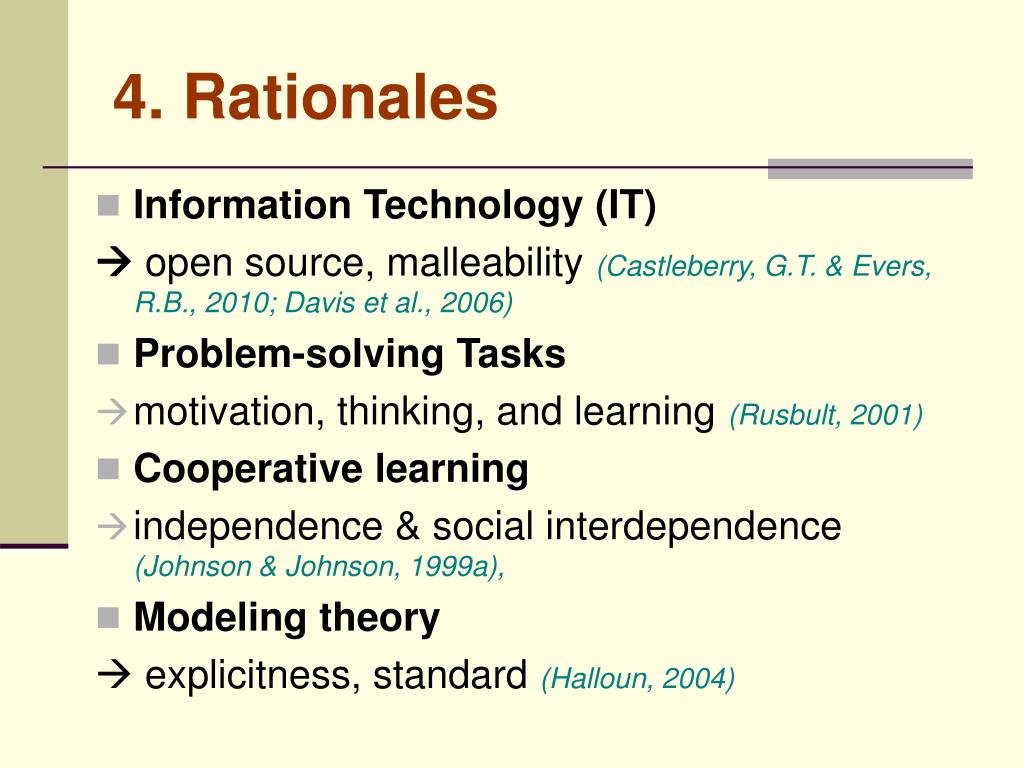 4. Rationales

Information Technology (IT)

→ open source, malleability (Castleberry, G.T. & Evers, R.B., 2010; Davis et al., 2006)

Problem-solving Tasks

→ motivation, thinking, and learning (Rusbult, 2001)

Cooperative learning

→ independence & social interdependence (Johnson & Johnson, 1999a),

Modeling theory

→ explicitness, standard (Halloun, 2004)